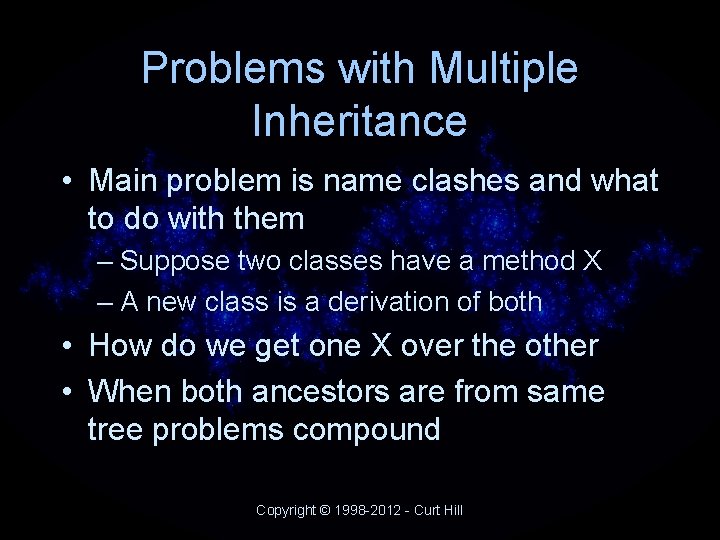 Problems with Multiple Inheritance

• Main problem is name clashes and what to do with them
– Suppose two classes have a method X
– A new class is a derivation of both
• How do we get one X over the other
• When both ancestors are from same tree problems compound

Copyright © 1998-2012 - Curt Hill